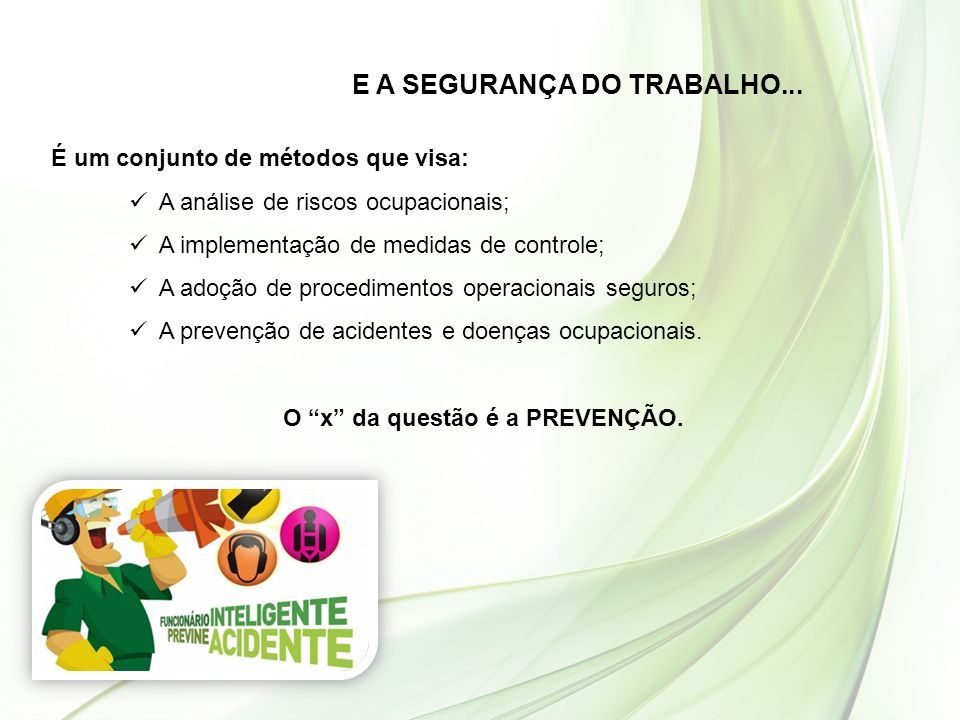 E A SEGURANÇA DO TRABALHO...

É um conjunto de métodos que visa:

✓ A análise de riscos ocupacionais;
✓ A implementação de medidas de controle;
✓ A adoção de procedimentos operacionais seguros;
✓ A prevenção de acidentes e doenças ocupacionais.

O "x" da questão é a PREVENÇÃO.

FUNCIONÁRIO INTELIGENTE PREVINE ACIDENTE